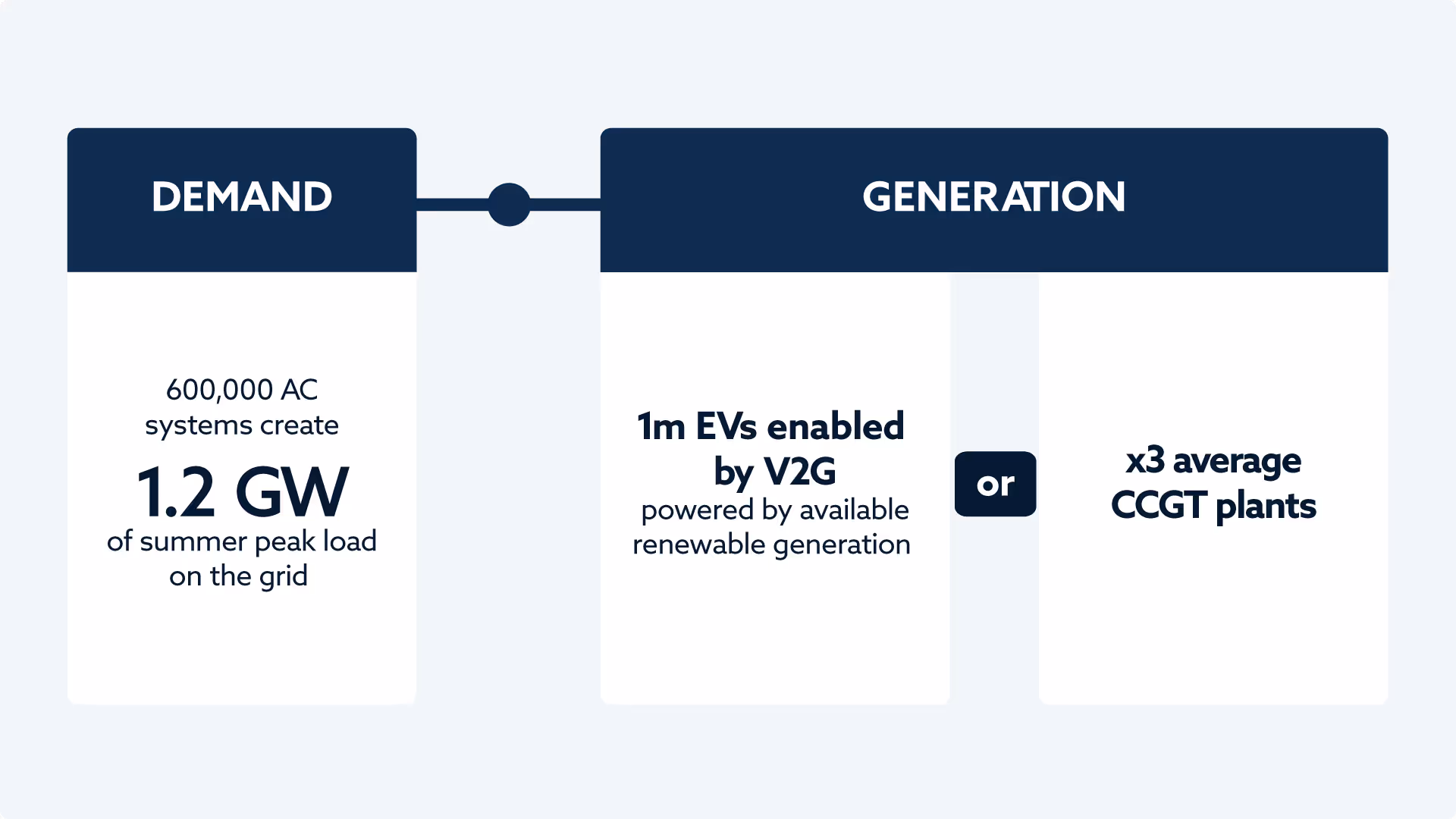 DEMAND

600,000 AC systems create

1.2 GW

of summer peak load on the grid

GENERATION

1m EVs enabled by V2G

powered by available renewable generation

or

x3 average CCGT plants